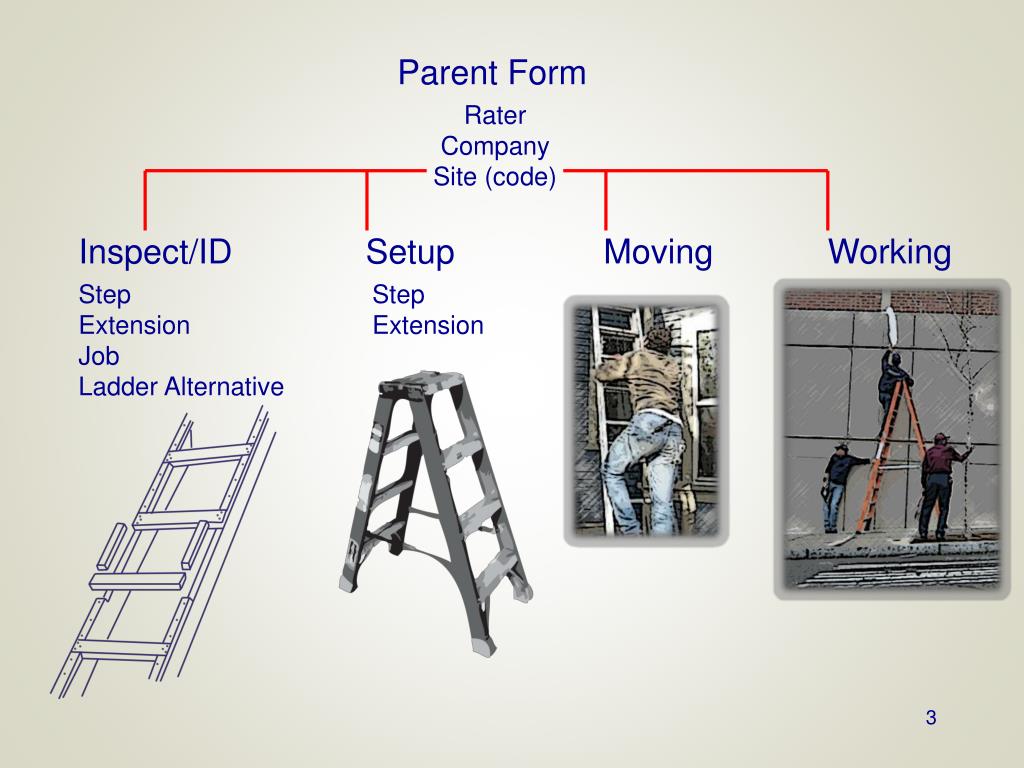 Parent Form

Rater
Company
Site (code)

Inspect/ID

Step
Extension
Job
Ladder Alternative

Setup

Step
Extension

Moving

Working

3